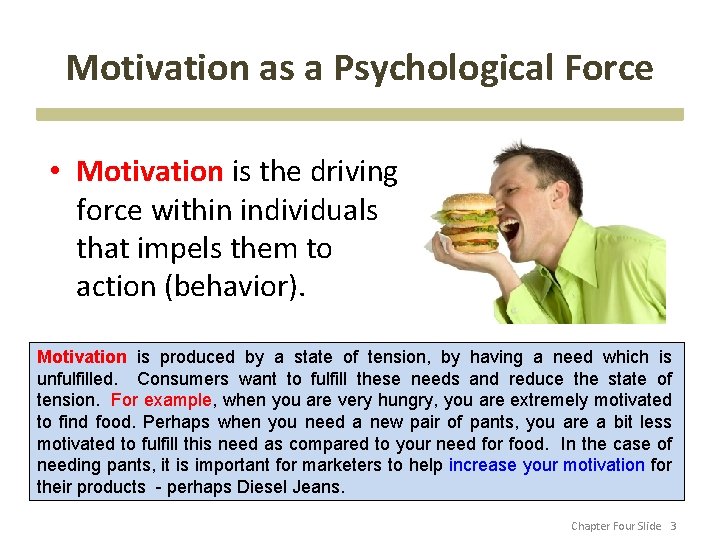 Motivation as a Psychological Force

• Motivation is the driving force within individuals that impels them to action (behavior).

Motivation is produced by a state of tension, by having a need which is unfulfilled. Consumers want to fulfill these needs and reduce the state of tension. For example, when you are very hungry, you are extremely motivated to find food. Perhaps when you need a new pair of pants, you are a bit less motivated to fulfill this need as compared to your need for food. In the case of needing pants, it is important for marketers to help increase your motivation for their products - perhaps Diesel Jeans.

Chapter Four Slide 3